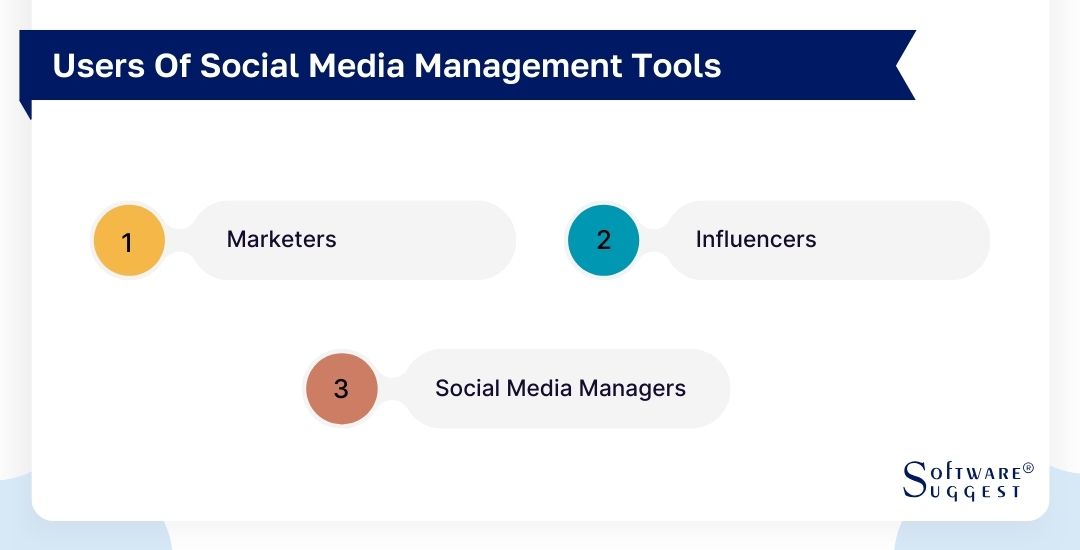 Users Of Social Media Management Tools

1 Marketers

2 Influencers

3 Social Media Managers

SOFTWARE® SUGGEST